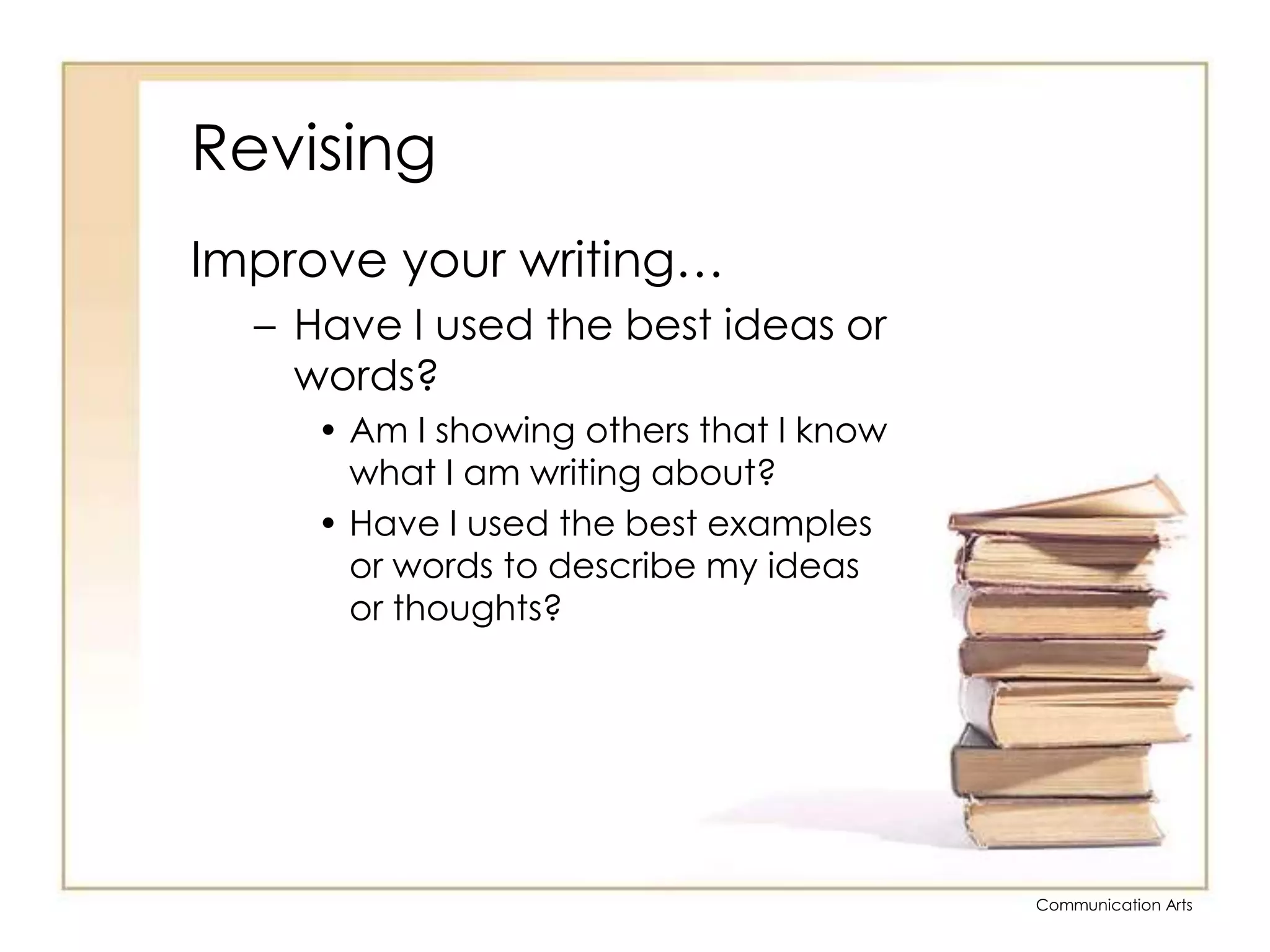 Revising

Improve your writing…

– Have I used the best ideas or words?

• Am I showing others that I know what I am writing about?

• Have I used the best examples or words to describe my ideas or thoughts?

Communication Arts